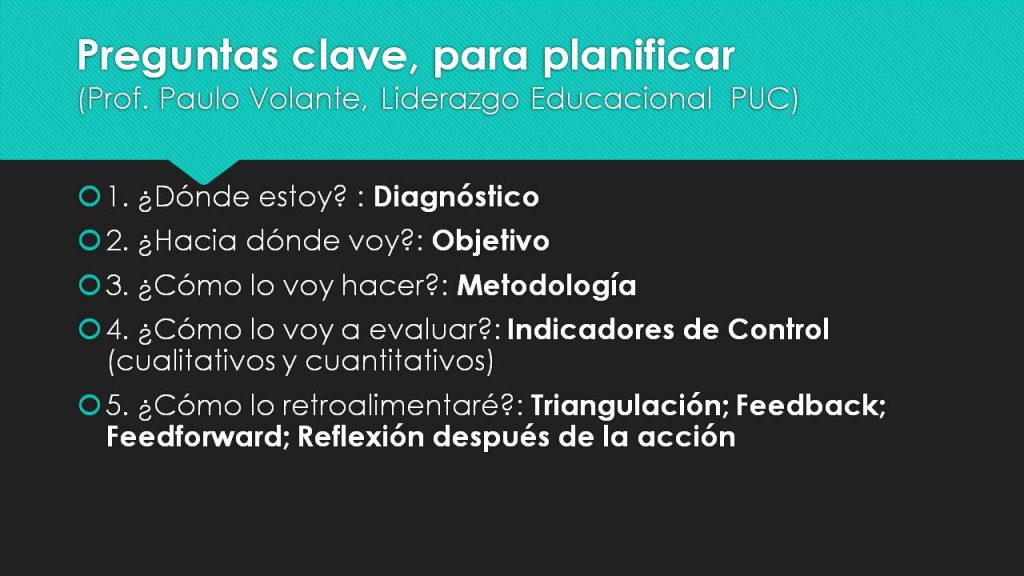 Preguntas clave, para planificar
(Prof. Paulo Volante, Liderazgo Educacional PUC)

1. ¿Dónde estoy? : Diagnóstico

2. ¿Hacia dónde voy?: Objetivo

3. ¿Cómo lo voy hacer?: Metodología

4. ¿Cómo lo voy a evaluar?: Indicadores de Control (cualitativos y cuantitativos)

5. ¿Cómo lo retroalimentaré?: Triangulación; Feedback; Feedforward; Reflexión después de la acción